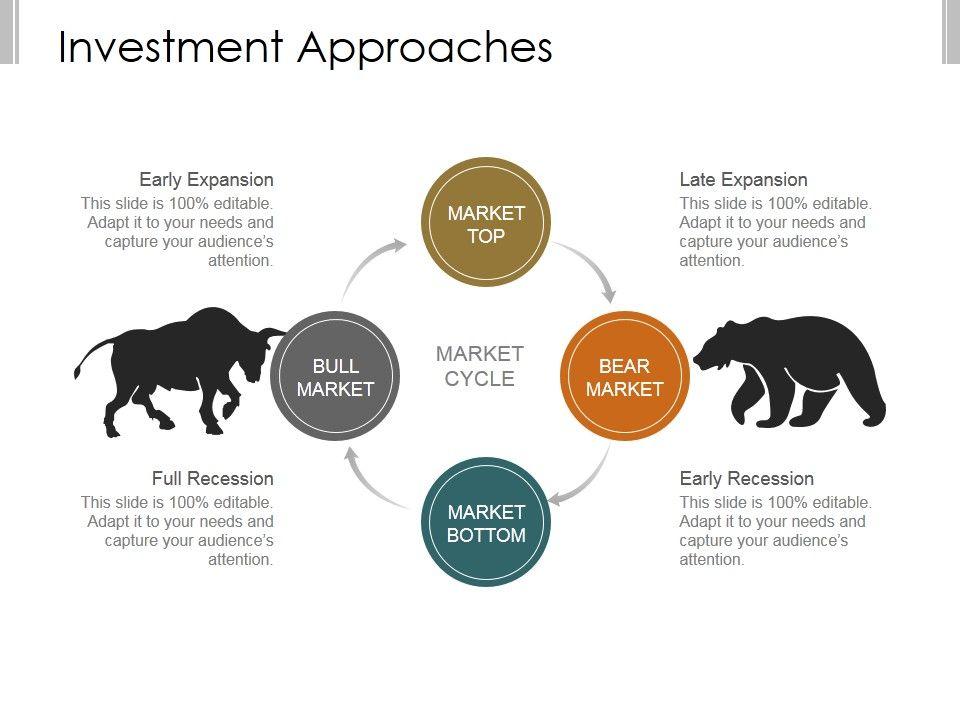 Investment Approaches

Early Expansion
This slide is 100% editable. Adapt it to your needs and capture your audience's attention.

MARKET TOP

Late Expansion
This slide is 100% editable. Adapt it to your needs and capture your audience's attention.

BULL MARKET

MARKET CYCLE

BEAR MARKET

Full Recession
This slide is 100% editable. Adapt it to your needs and capture your audience's attention.

MARKET BOTTOM

Early Recession
This slide is 100% editable. Adapt it to your needs and capture your audience's attention.